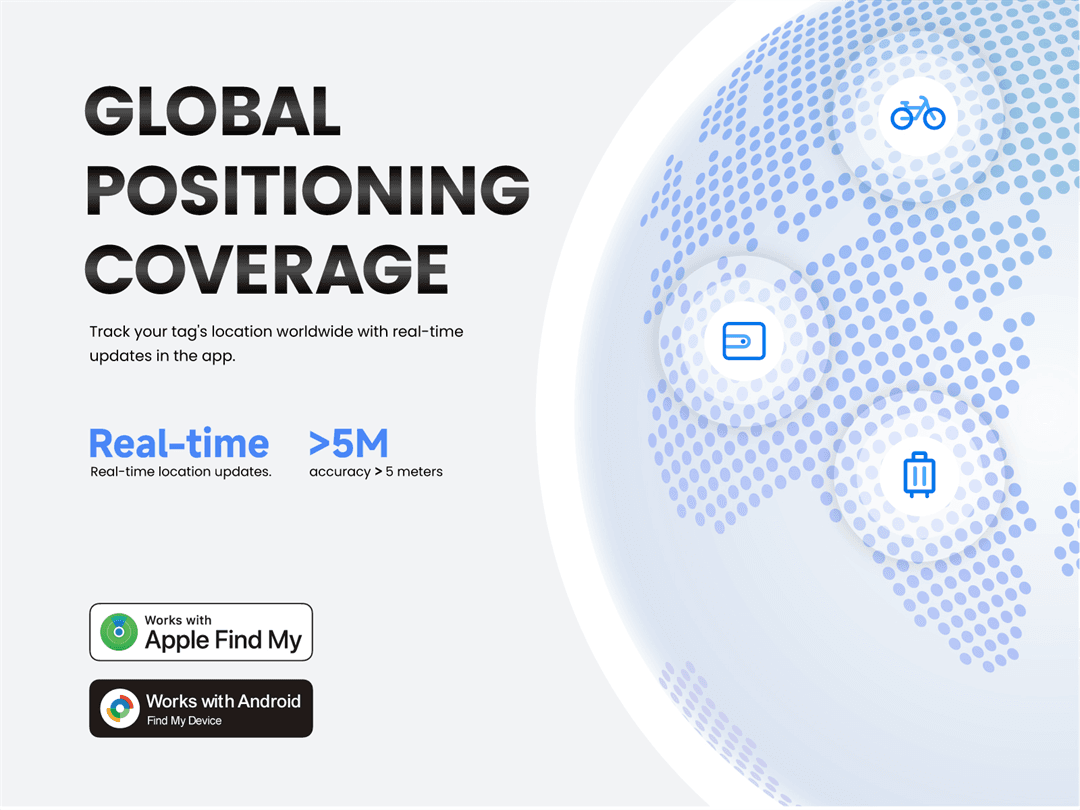 GLOBAL POSITIONING COVERAGE

Track your tag's location worldwide with real-time updates in the app.

Real-time
Real-time location updates.

>5M
accuracy > 5 meters

Works with
Apple Find My

Works with Android
Find My Device